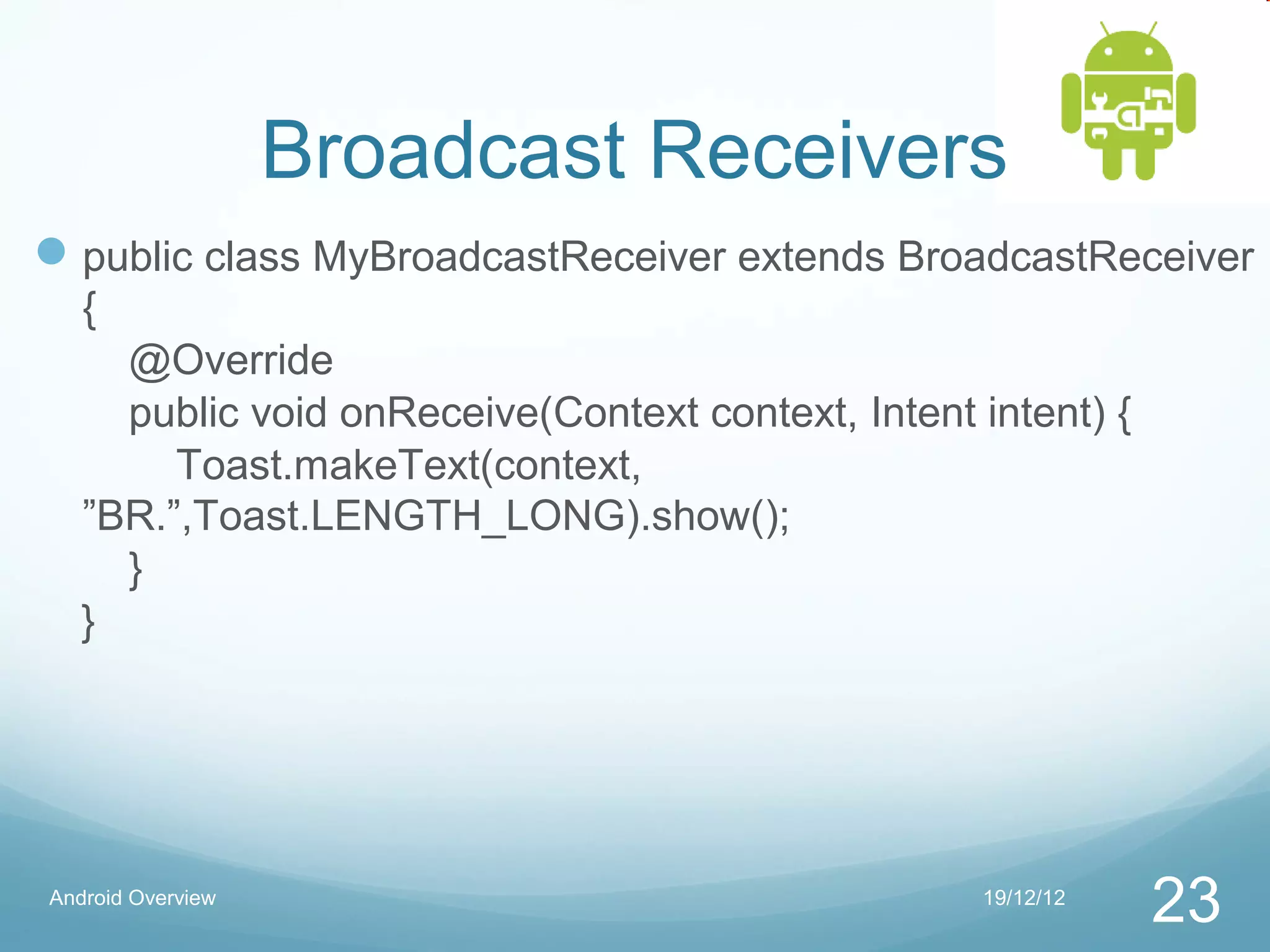 Broadcast Receivers

public class MyBroadcastReceiver extends BroadcastReceiver
{
@Override
public void onReceive(Context context, Intent intent) {
Toast.makeText(context,
”BR.”,Toast.LENGTH_LONG).show();
}
}

Android Overview
19/12/12
23